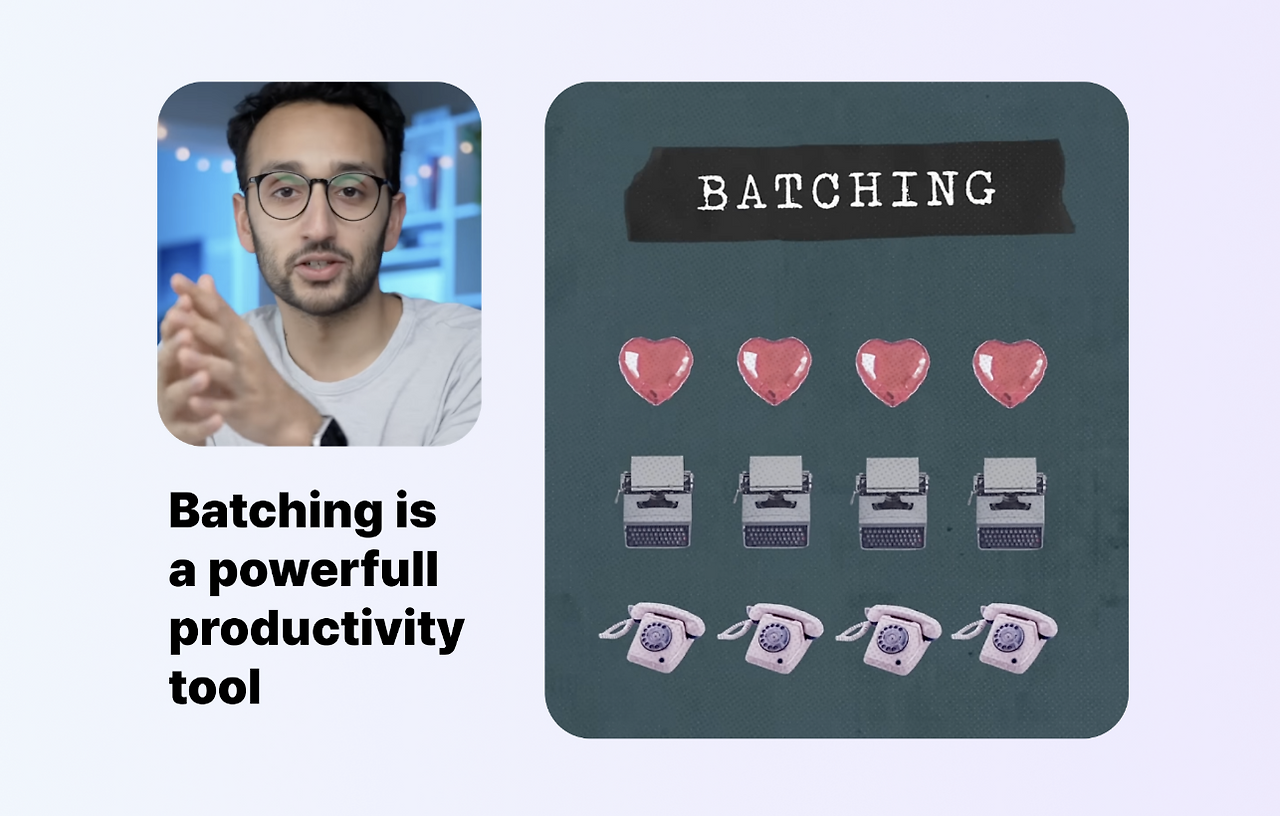 Batching is a powerfull productivity tool

BATCHING